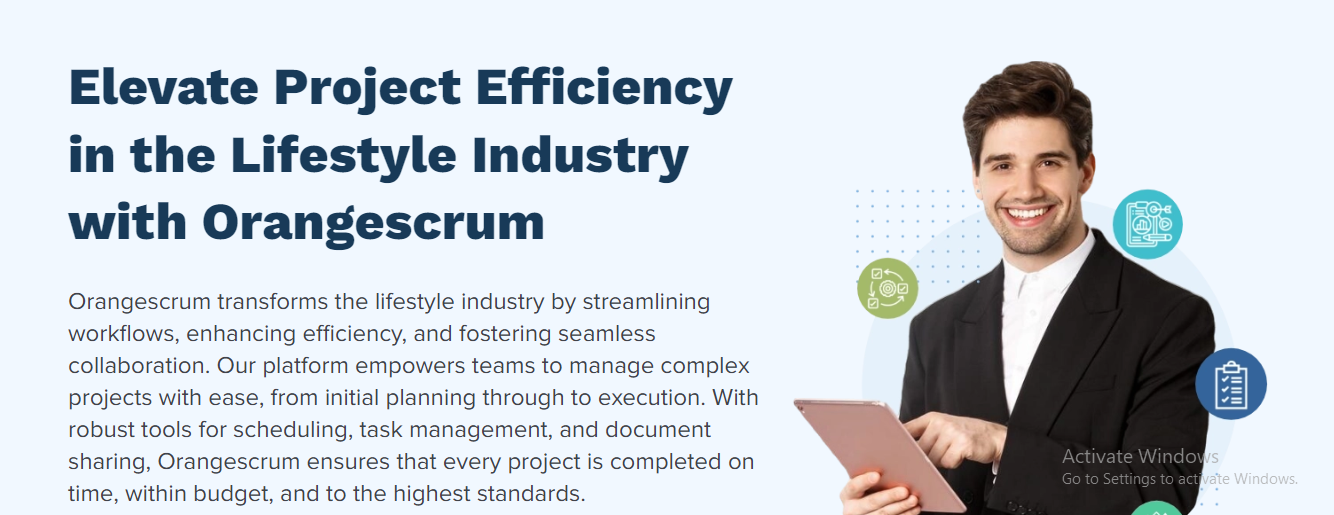 Elevate Project Efficiency in the Lifestyle Industry with Orangescrum

Orangescrum transforms the lifestyle industry by streamlining workflows, enhancing efficiency, and fostering seamless collaboration. Our platform empowers teams to manage complex projects with ease, from initial planning through to execution. With robust tools for scheduling, task management, and document sharing, Orangescrum ensures that every project is completed on time, within budget, and to the highest standards.

Activate Windows
Go to Settings to activate Windows.